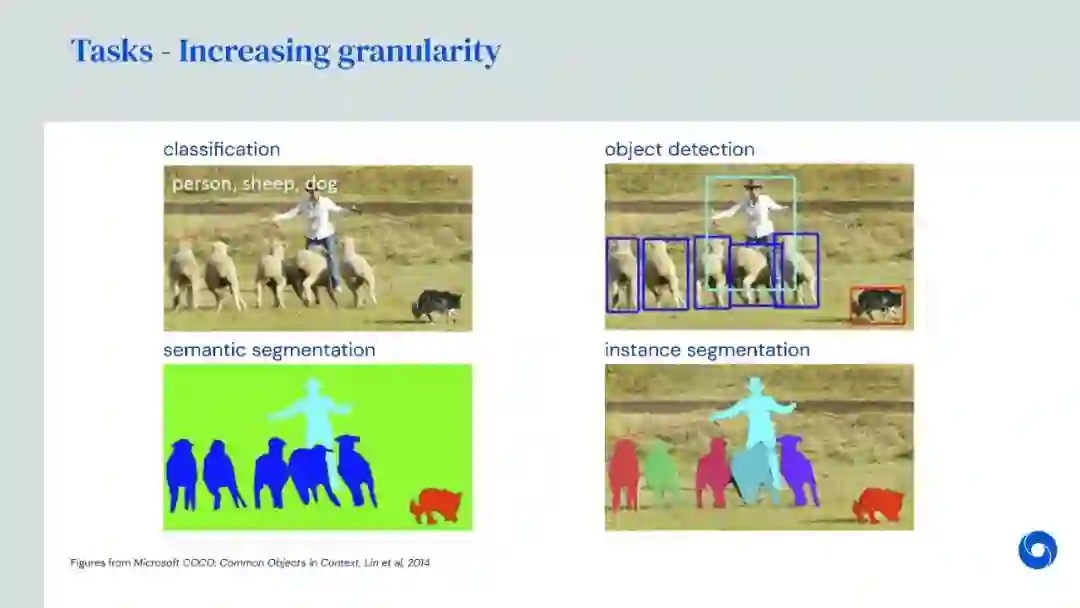 Tasks - Increasing granularity

classification

person, sheep, dog

object detection

semantic segmentation

instance segmentation

Figures from Microsoft COCO: Common Objects in Context, Lin et al, 2014